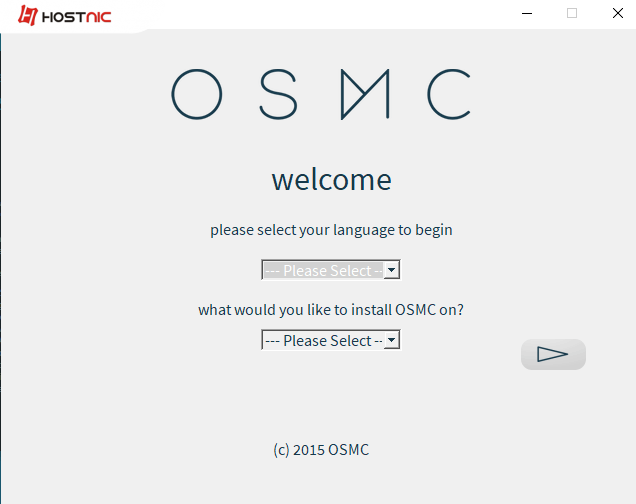 HOSTNIC

OSMC

welcome

please select your language to begin

--- Please Select --

what would you like to install OSMC on?

--- Please Select --

(c) 2015 OSMC